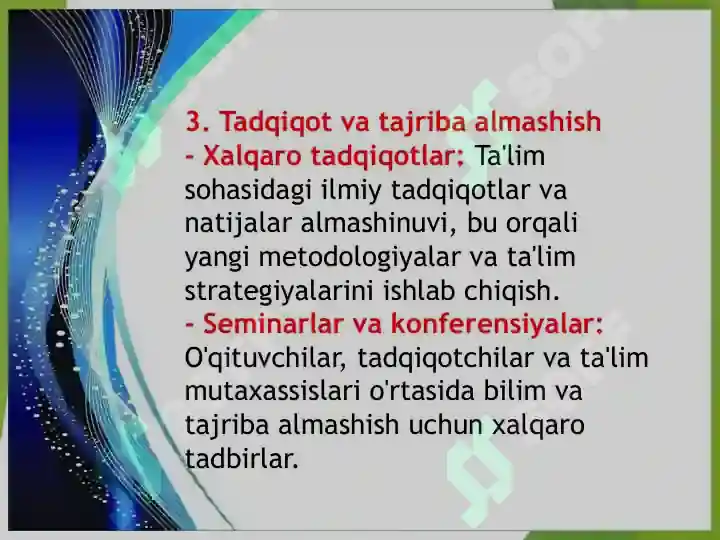 3. Tadqiqot va tajriba almashish
- Xalqaro tadqiqotlar: Ta'lim sohasidagi ilmiy tadqiqotlar va natijalar almashinuvi, bu orqali yangi metodologiyalar va ta'lim strategiyalarini ishlab chiqish.
- Seminarlar va konferensiyalar: O'qituvchilar, tadqiqotchilar va ta'lim mutaxassislari o'rtasida bilim va tajriba almashish uchun xalqaro tadbirlar.